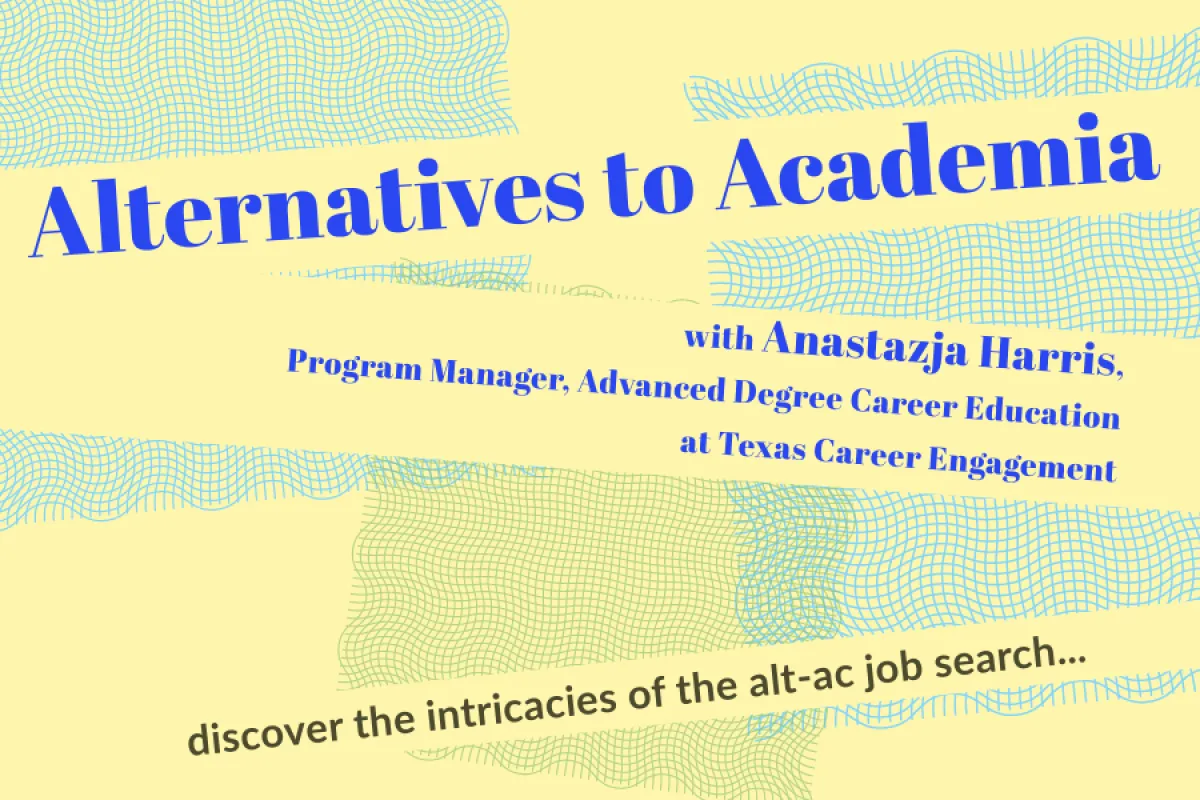 Alternatives to Academia

with Anastazja Harris,
Program Manager, Advanced Degree Career Education
at Texas Career Engagement

discover the intricacies of the alt-ac job search...